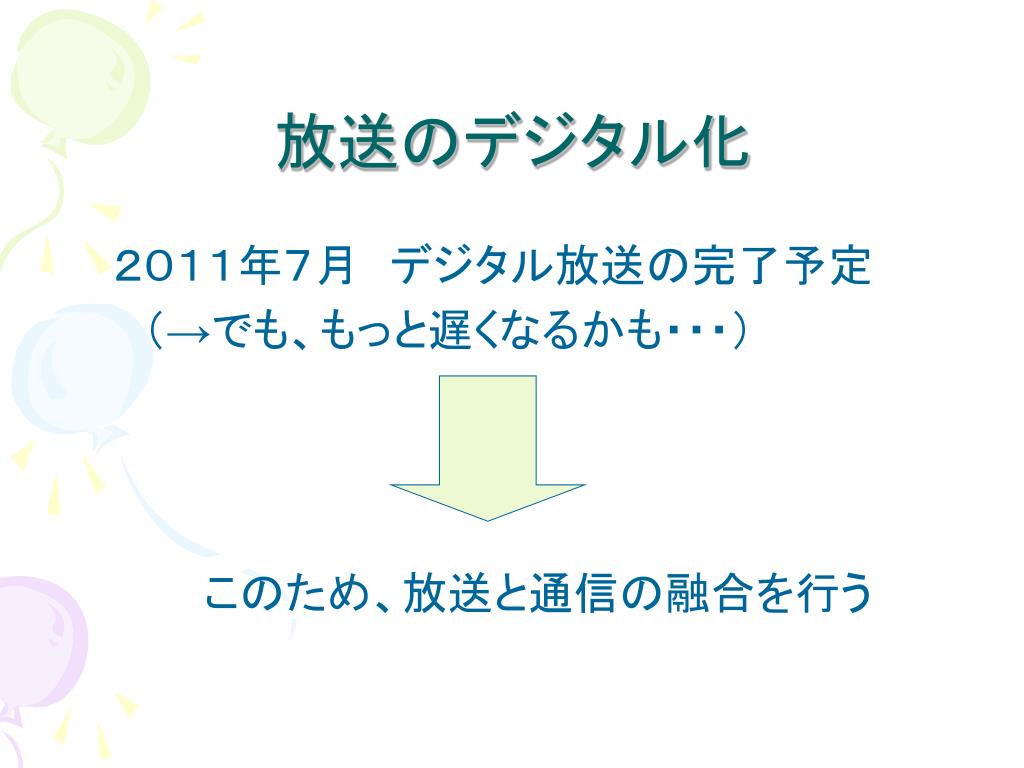 放送のデジタル化

２０１１年７月　デジタル放送の完了予定
（→でも、もっと遅くなるかも・・・）

このため、放送と通信の融合を行う